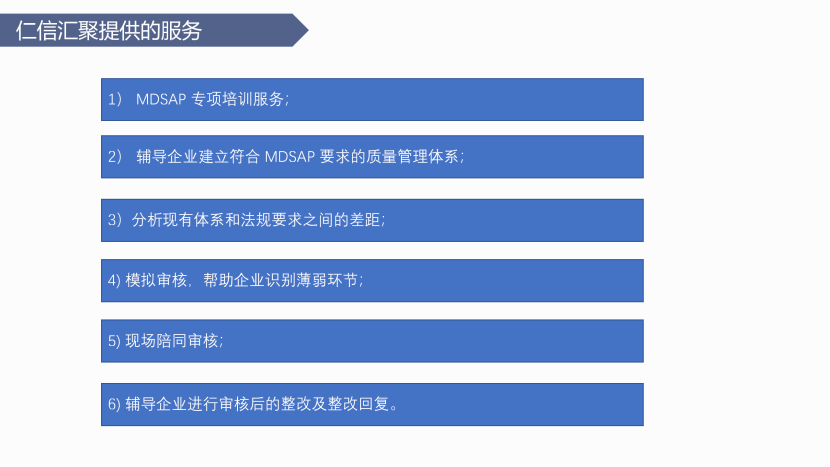 仁信汇聚提供的服务

1） MDSAP 专项培训服务；

2） 辅导企业建立符合 MDSAP 要求的质量管理体系；

3）分析现有体系和法规要求之间的差距；

4) 模拟审核，帮助企业识别薄弱环节；

5) 现场陪同审核；

6) 辅导企业进行审核后的整改及整改回复。